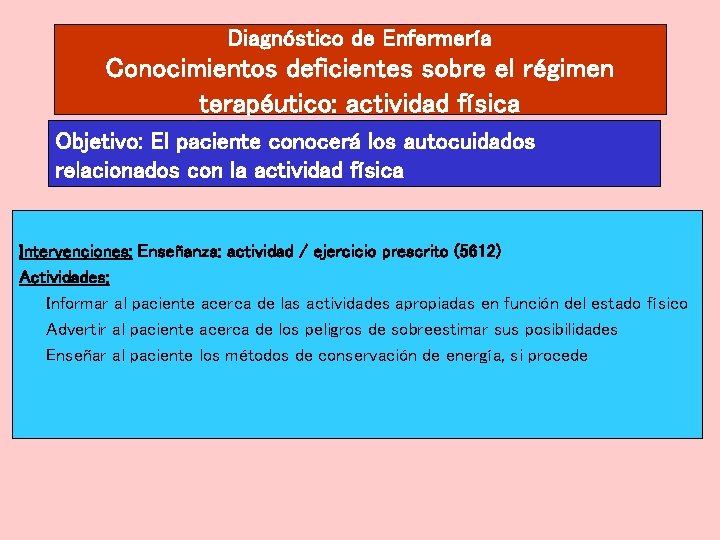 Diagnóstico de Enfermería
Conocimientos deficientes sobre el régimen terapéutico: actividad física

Objetivo: El paciente conocerá los autocuidados relacionados con la actividad física

Intervenciones: Enseñanza: actividad / ejercicio prescrito (5612)
Actividades:
Informar al paciente acerca de las actividades apropiadas en función del estado físico
Advertir al paciente acerca de los peligros de sobreestimar sus posibilidades
Enseñar al paciente los métodos de conservación de energía, si procede